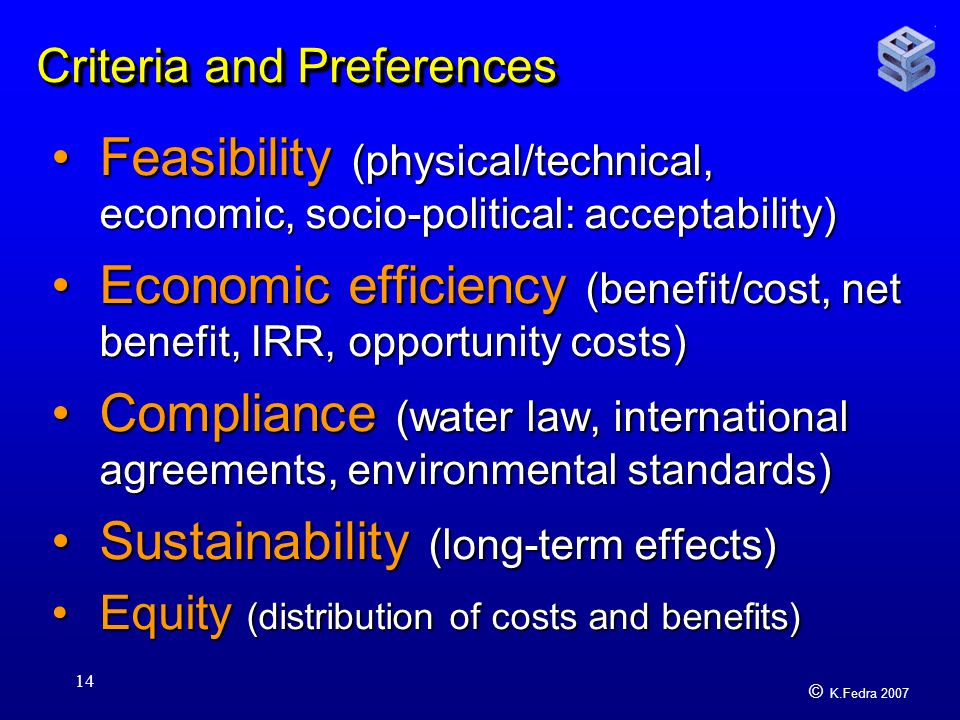 Criteria and Preferences

• Feasibility (physical/technical, economic, socio-political: acceptability)

• Economic efficiency (benefit/cost, net benefit, IRR, opportunity costs)

• Compliance (water law, international agreements, environmental standards)

• Sustainability (long-term effects)

• Equity (distribution of costs and benefits)

14

© K.Fedra 2007